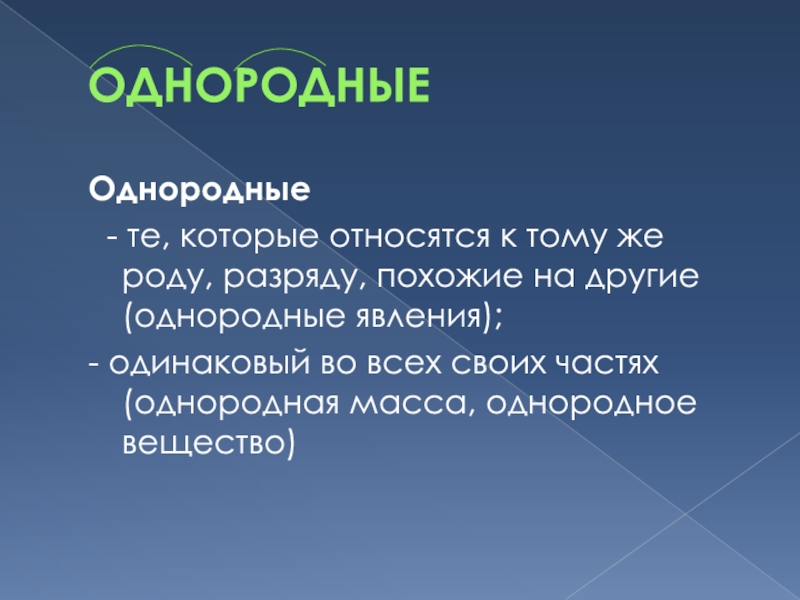 ОДНОРОДНЫЕ

Однородные

- те, которые относятся к тому же роду, разряду, похожие на другие (однородные явления);

- одинаковый во всех своих частях (однородная масса, однородное вещество)